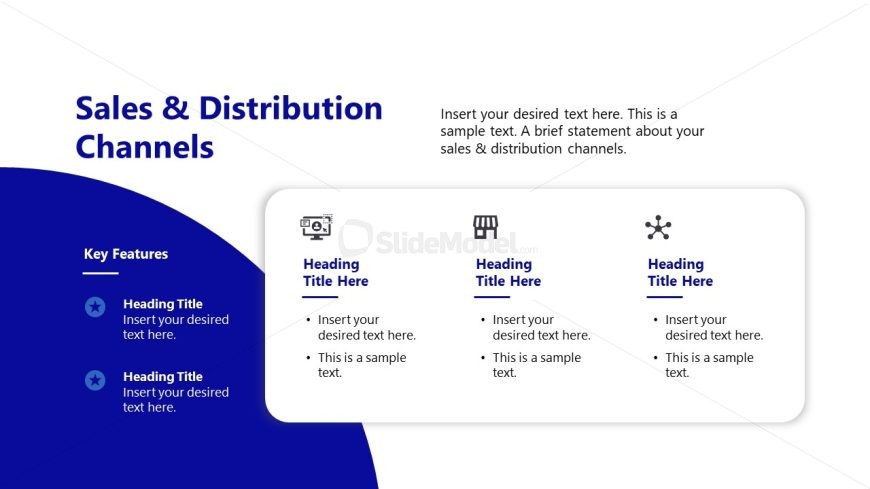 Sales & Distribution Channels

Insert your desired text here. This is a sample text. A brief statement about your sales & distribution channels.

Key Features

Heading Title
Insert your desired text here.

Heading Title
Insert your desired text here.

SlideModel.com

Heading Title Here

• Insert your desired text here.
• This is a sample text.

Heading Title Here

• Insert your desired text here.
• This is a sample text.

Heading Title Here

• Insert your desired text here.
• This is a sample text.